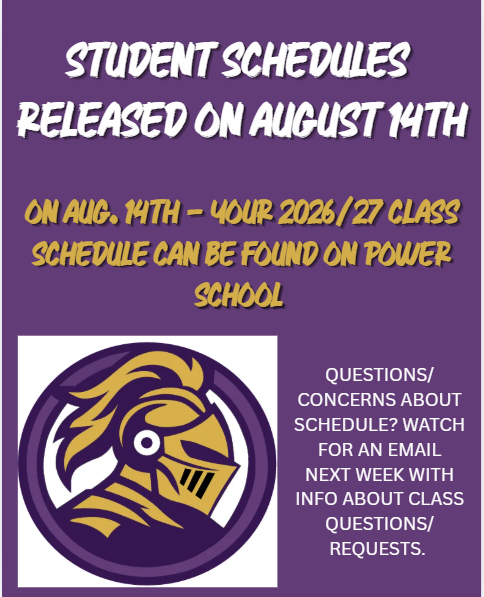 STUDENT SCHEDULES RELEASED ON AUGUST 14TH

ON AUG. 14TH - YOUR 2026/27 CLASS SCHEDULE CAN BE FOUND ON POWER SCHOOL

QUESTIONS/ CONCERNS ABOUT SCHEDULE? WATCH FOR AN EMAIL NEXT WEEK WITH INFO ABOUT CLASS QUESTIONS/ REQUESTS.